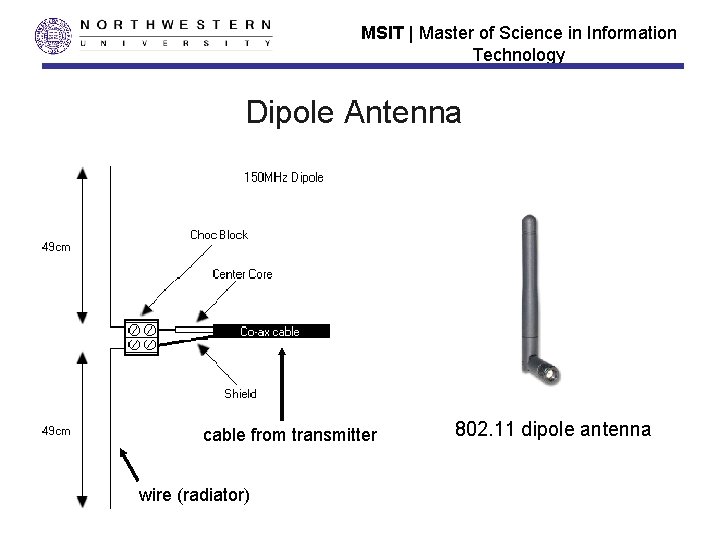 NORTHWESTERN
UNIVERSITY

MSIT | Master of Science in Information Technology

Dipole Antenna

150MHz Dipole

49cm

Choc Block

Center Core

Co-ax cable

Shield

49cm

cable from transmitter

wire (radiator)

802.11 dipole antenna